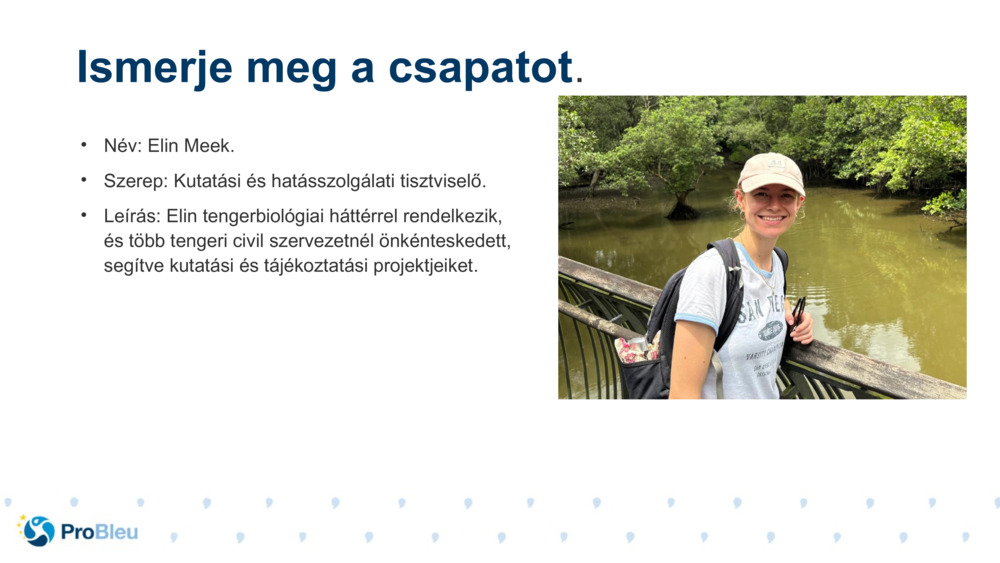 Ismerje meg a csapatot.

• Név: Elin Meek.

• Szerep: Kutatási és hatásszolgálati tisztviselő.

• Leírás: Elin tengerbiológiai háttérrel rendelkezik, és több tengeri civil szervezetnél önkénteskedett, segítve kutatási és tájékoztatási projektjeiket.

ProBleu